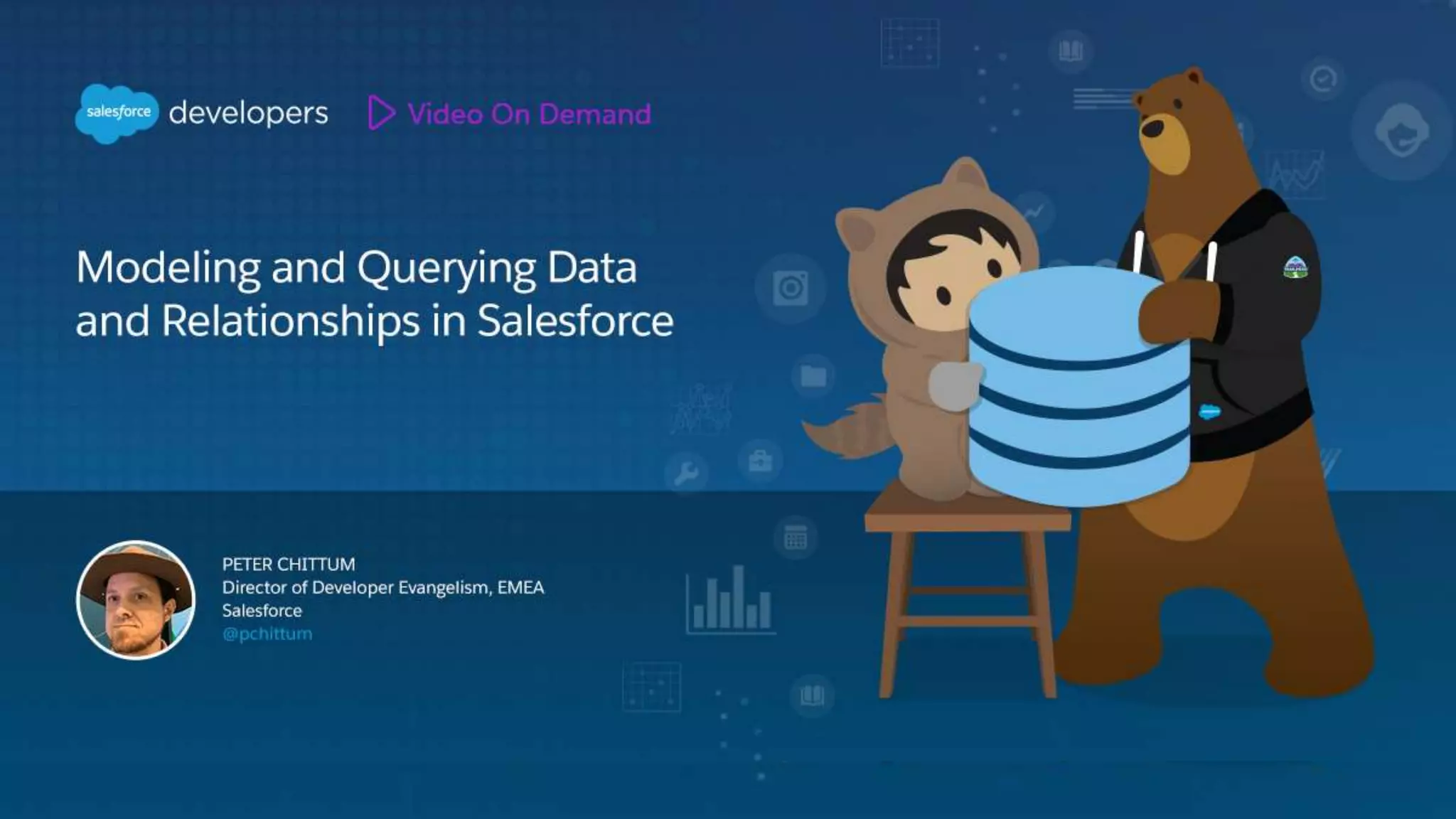 salesforce developers

Video On Demand

Modeling and Querying Data and Relationships in Salesforce

PETER CHITTUM
Director of Developer Evangelism, EMEA
Salesforce
@pchittum